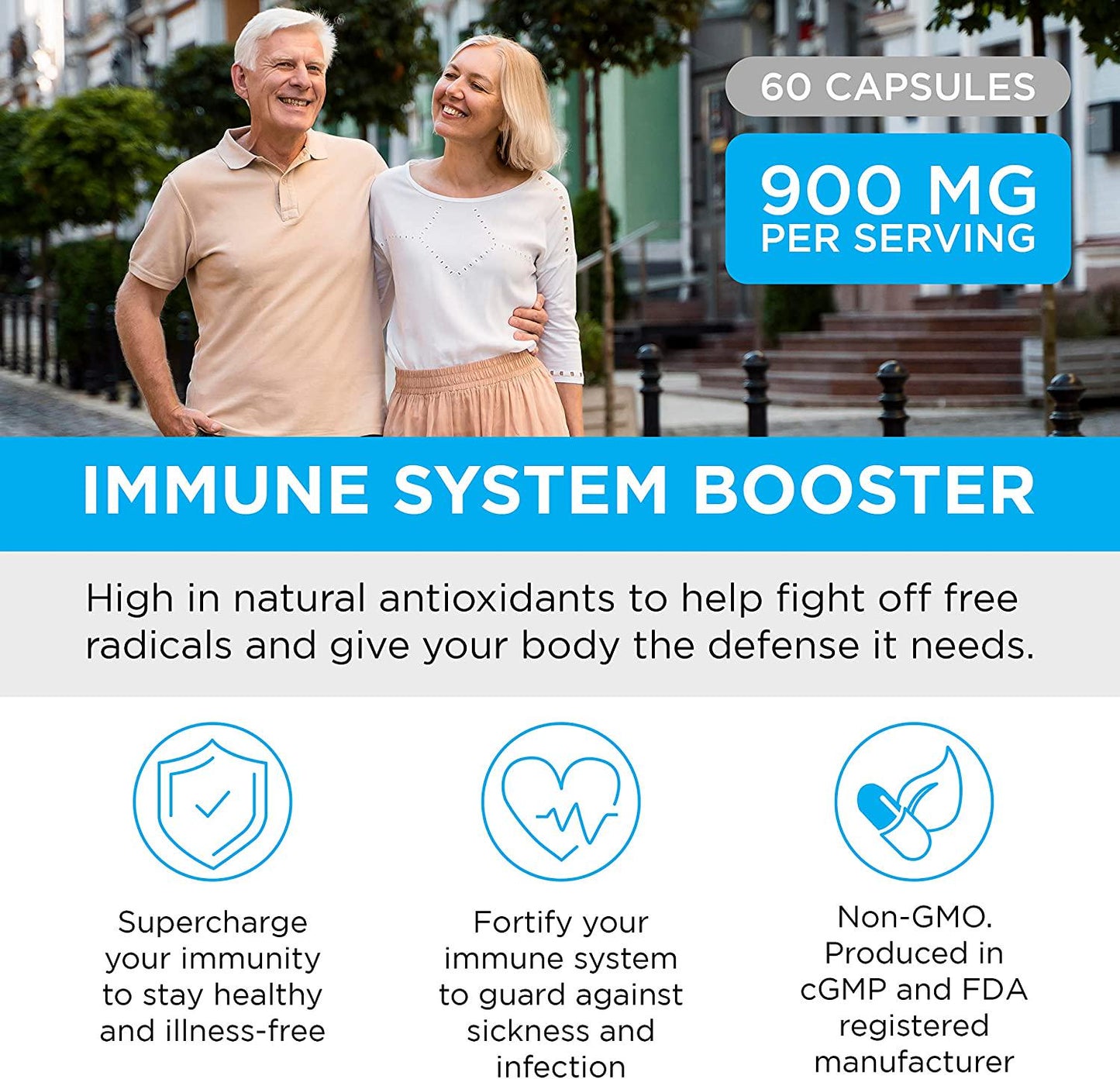 60 CAPSULES

900 MG
PER SERVING

IMMUNE SYSTEM BOOSTER

High in natural antioxidants to help fight off free radicals and give your body the defense it needs.

Supercharge your immunity to stay healthy and illness-free

Fortify your immune system to guard against sickness and infection

Non-GMO. Produced in cGMP and FDA registered manufacturer